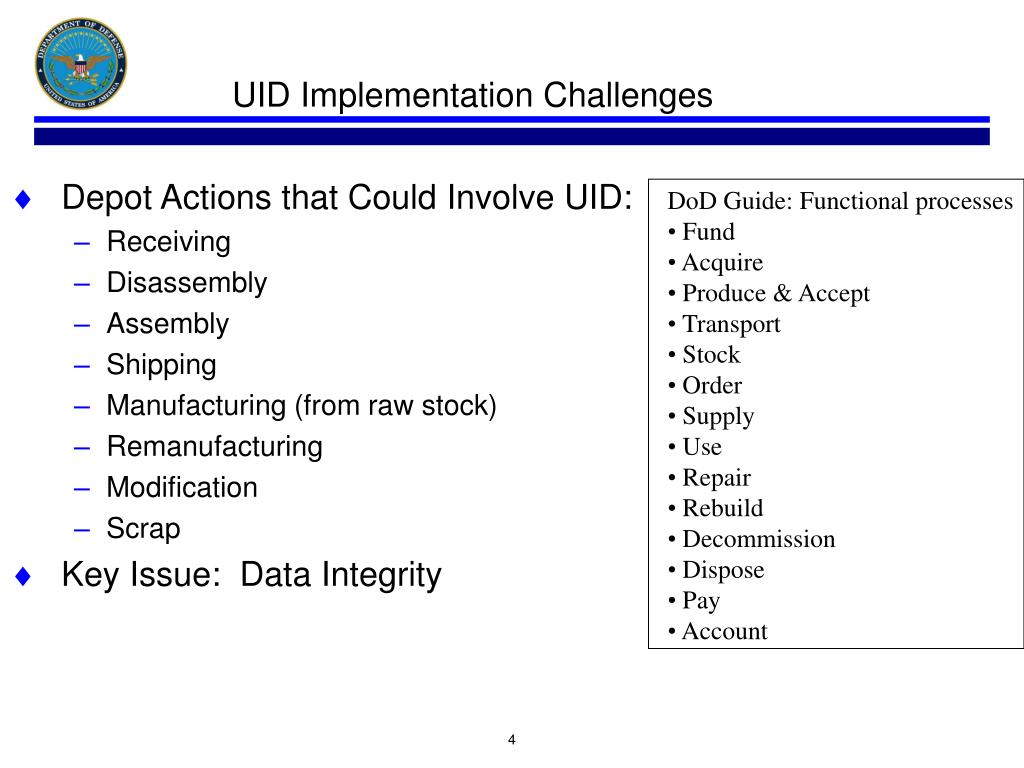 DEPARTMENT OF DEFENSE
UNITED STATES OF AMERICA

UID Implementation Challenges

♦ Depot Actions that Could Involve UID:
– Receiving
– Disassembly
– Assembly
– Shipping
– Manufacturing (from raw stock)
– Remanufacturing
– Modification
– Scrap

♦ Key Issue: Data Integrity

DoD Guide: Functional processes
• Fund
• Acquire
• Produce & Accept
• Transport
• Stock
• Order
• Supply
• Use
• Repair
• Rebuild
• Decommission
• Dispose
• Pay
• Account

4